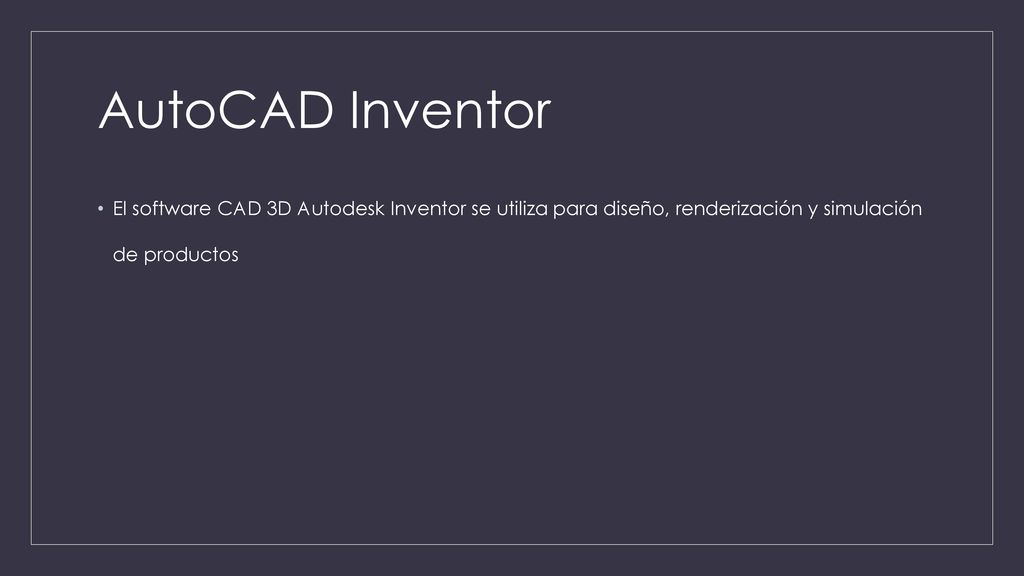 AutoCAD Inventor

• El software CAD 3D Autodesk Inventor se utiliza para diseño, renderización y simulación de productos